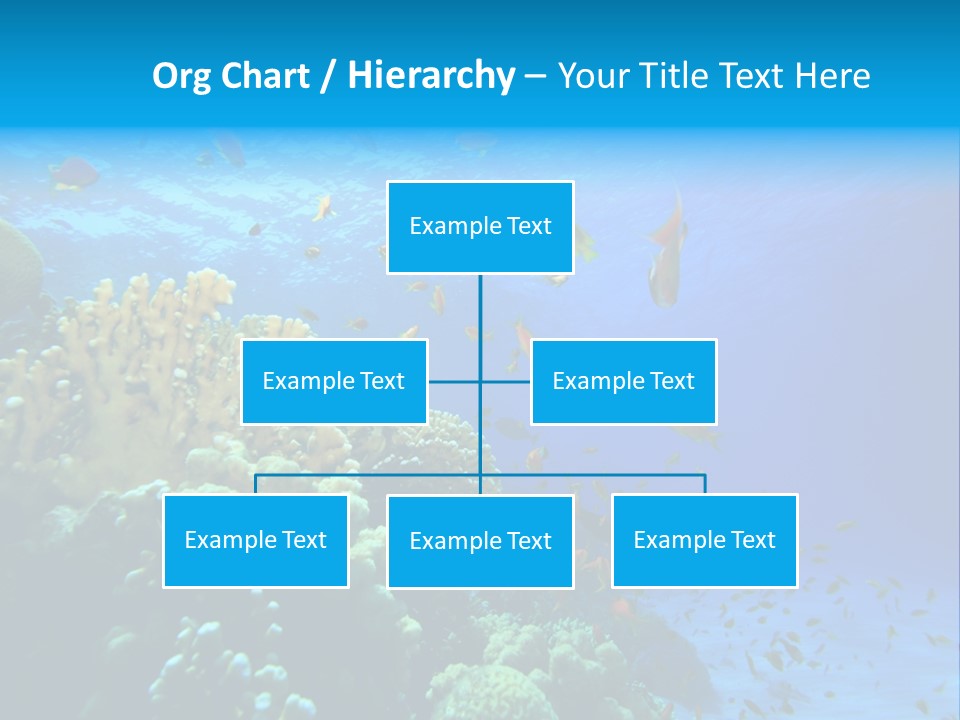 Org Chart / Hierarchy – Your Title Text Here

Example Text

Example Text

Example Text

Example Text

Example Text

Example Text